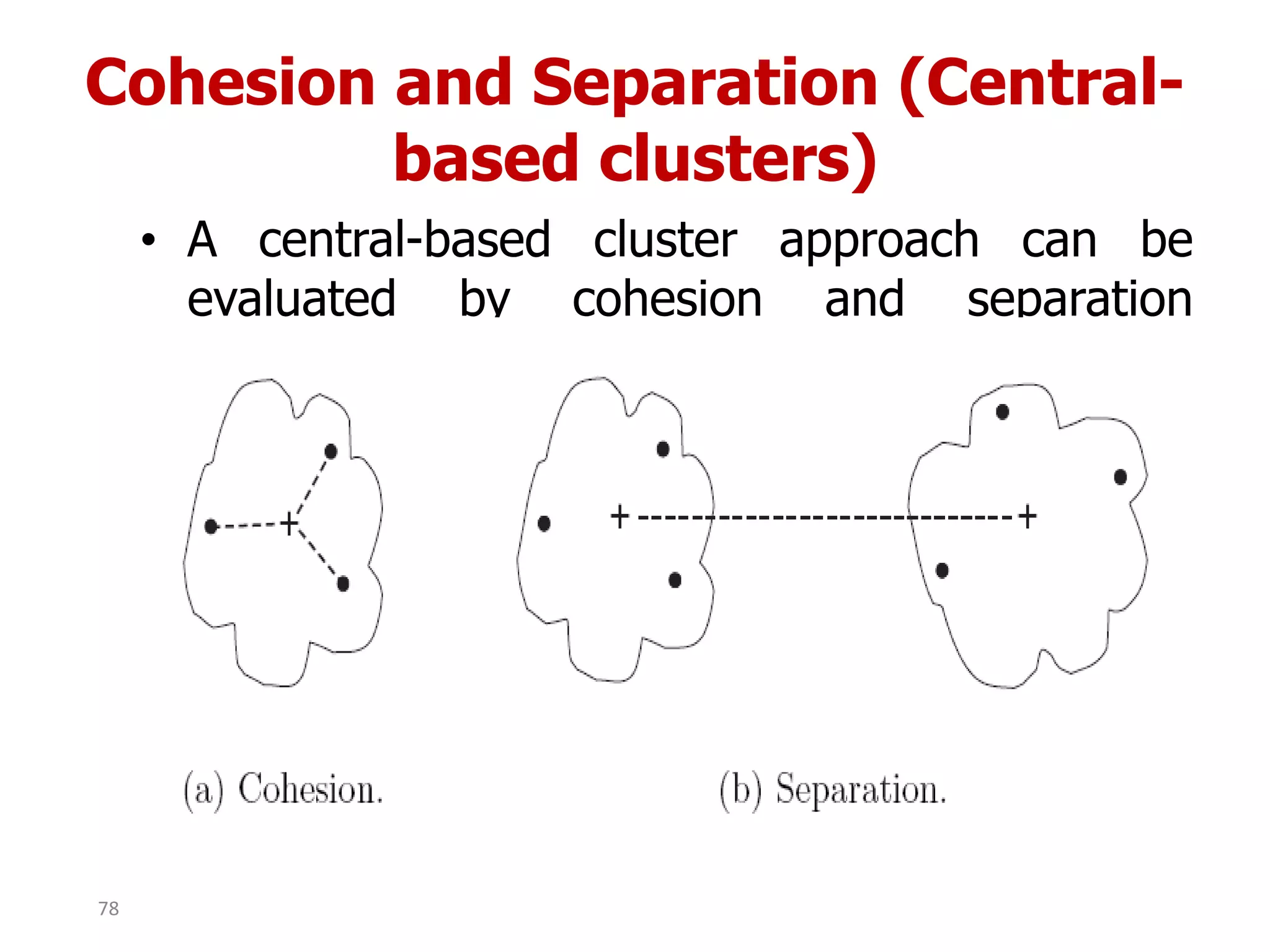 Cohesion and Separation (Central-based clusters)

• A central-based cluster approach can be evaluated by cohesion and separation

(a) Cohesion.

(b) Separation.

78